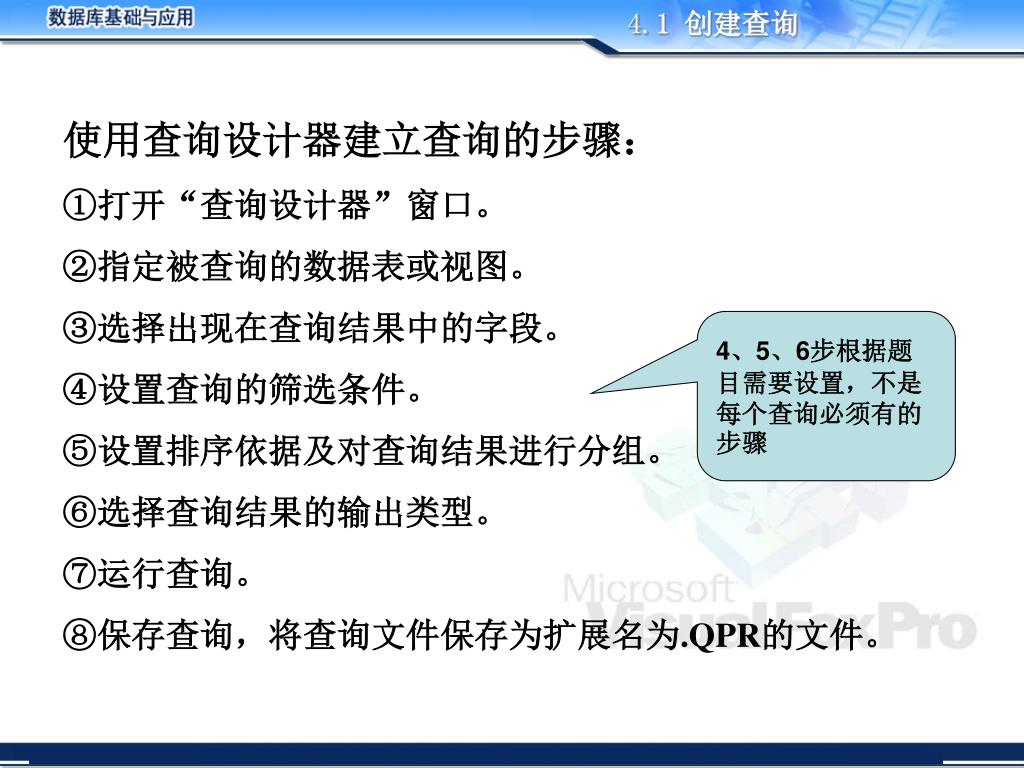 数据库基础与应用

4.1 创建查询

使用查询设计器建立查询的步骤：

①打开“查询设计器”窗口。

②指定被查询的数据表或视图。

③选择出现在查询结果中的字段。

④设置查询的筛选条件。

⑤设置排序依据及对查询结果进行分组。

⑥选择查询结果的输出类型。

⑦运行查询。

⑧保存查询，将查询文件保存为扩展名为.QPR的文件。

4、5、6步根据题目需要设置，不是每个查询必须有的步骤

Microsoft Visual FoxPro